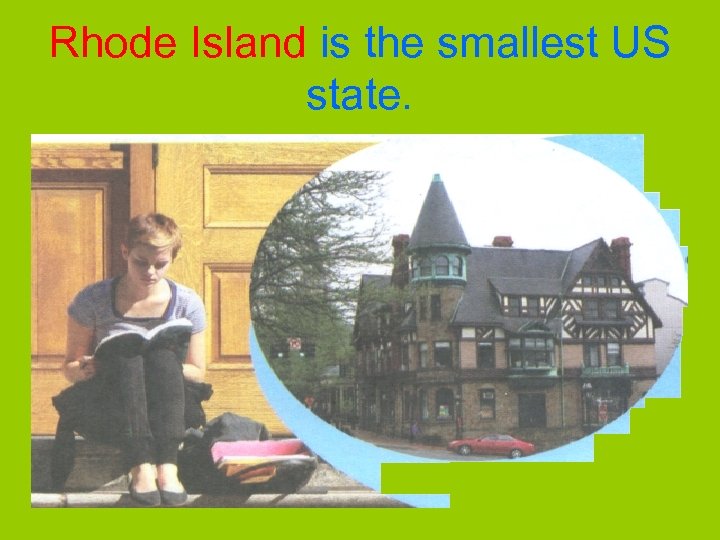 Rhode Island is the smallest US state.